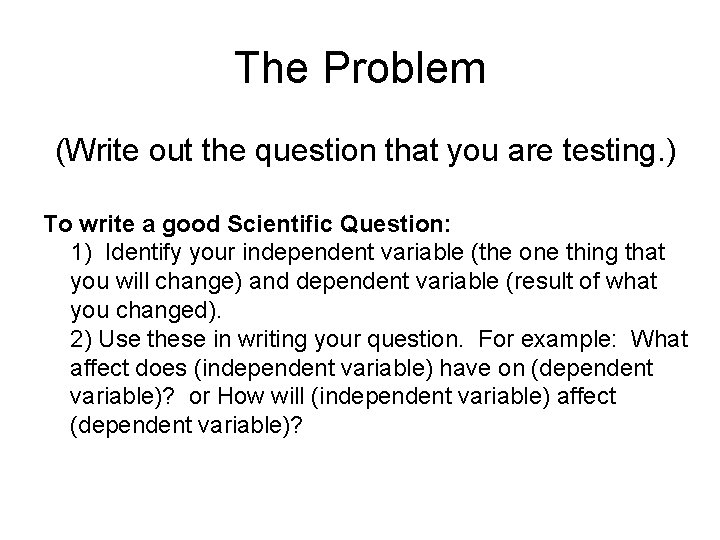 The Problem

(Write out the question that you are testing.)

To write a good Scientific Question:

1) Identify your independent variable (the one thing that you will change) and dependent variable (result of what you changed).

2) Use these in writing your question. For example: What affect does (independent variable) have on (dependent variable)? or How will (independent variable) affect (dependent variable)?